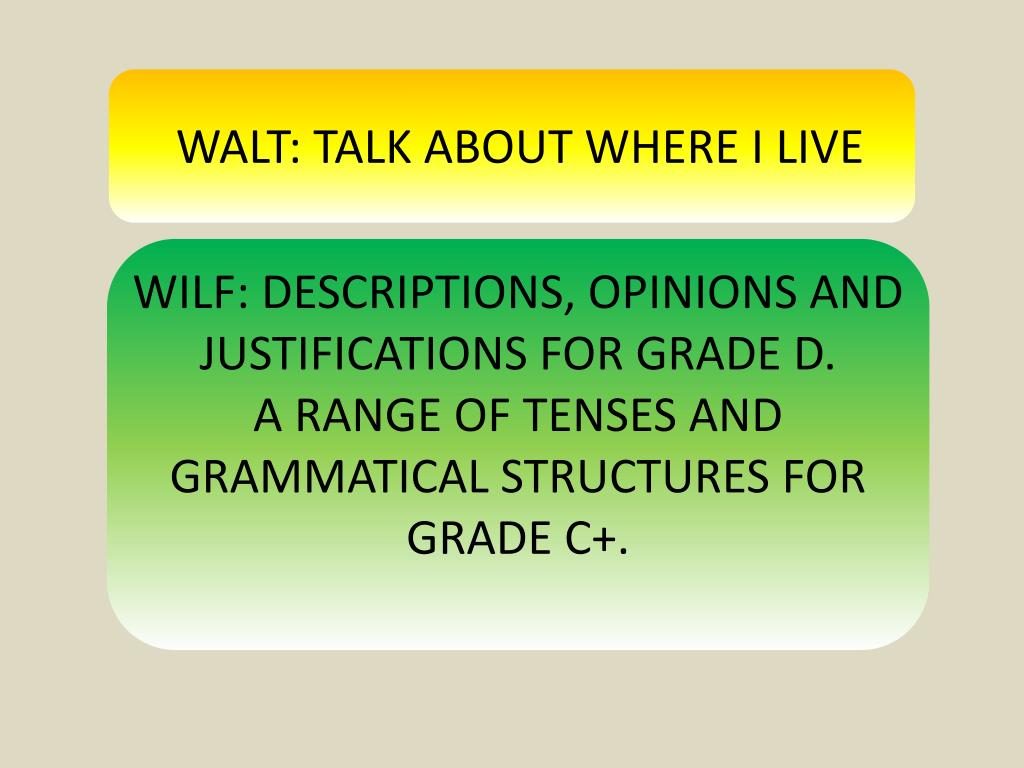 WALT: TALK ABOUT WHERE I LIVE

WILF: DESCRIPTIONS, OPINIONS AND JUSTIFICATIONS FOR GRADE D.
A RANGE OF TENSES AND GRAMMATICAL STRUCTURES FOR GRADE C+.